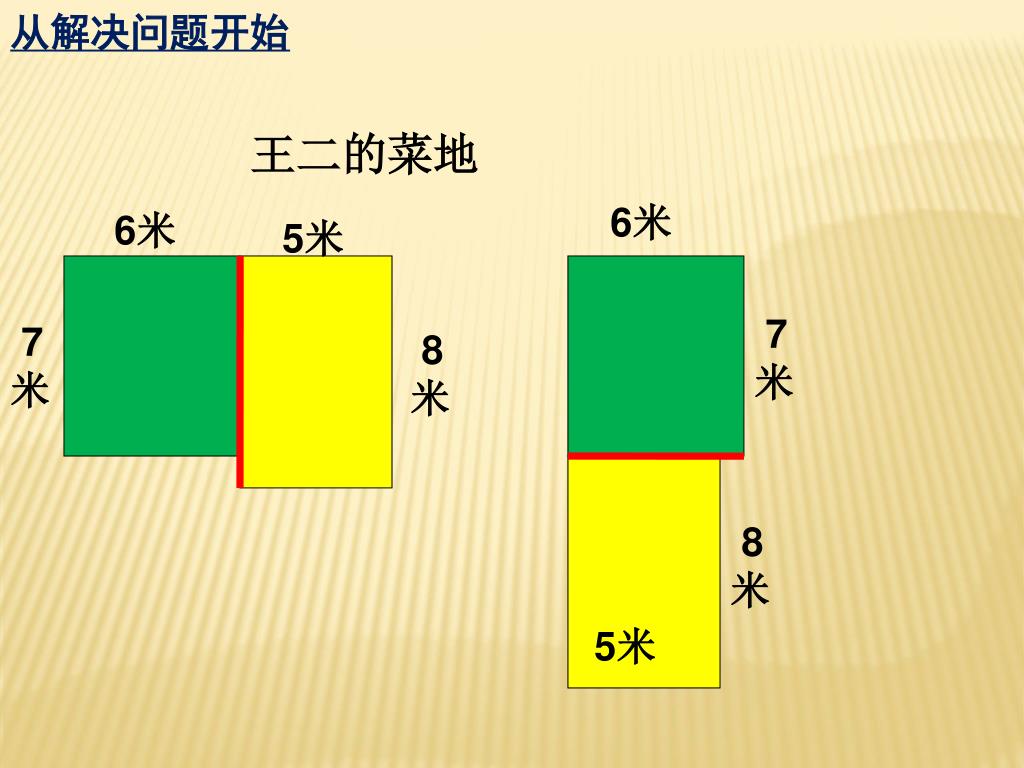 从解决问题开始

王二的菜地

6米

5米

7米

8米

6米

7米

8米

5米